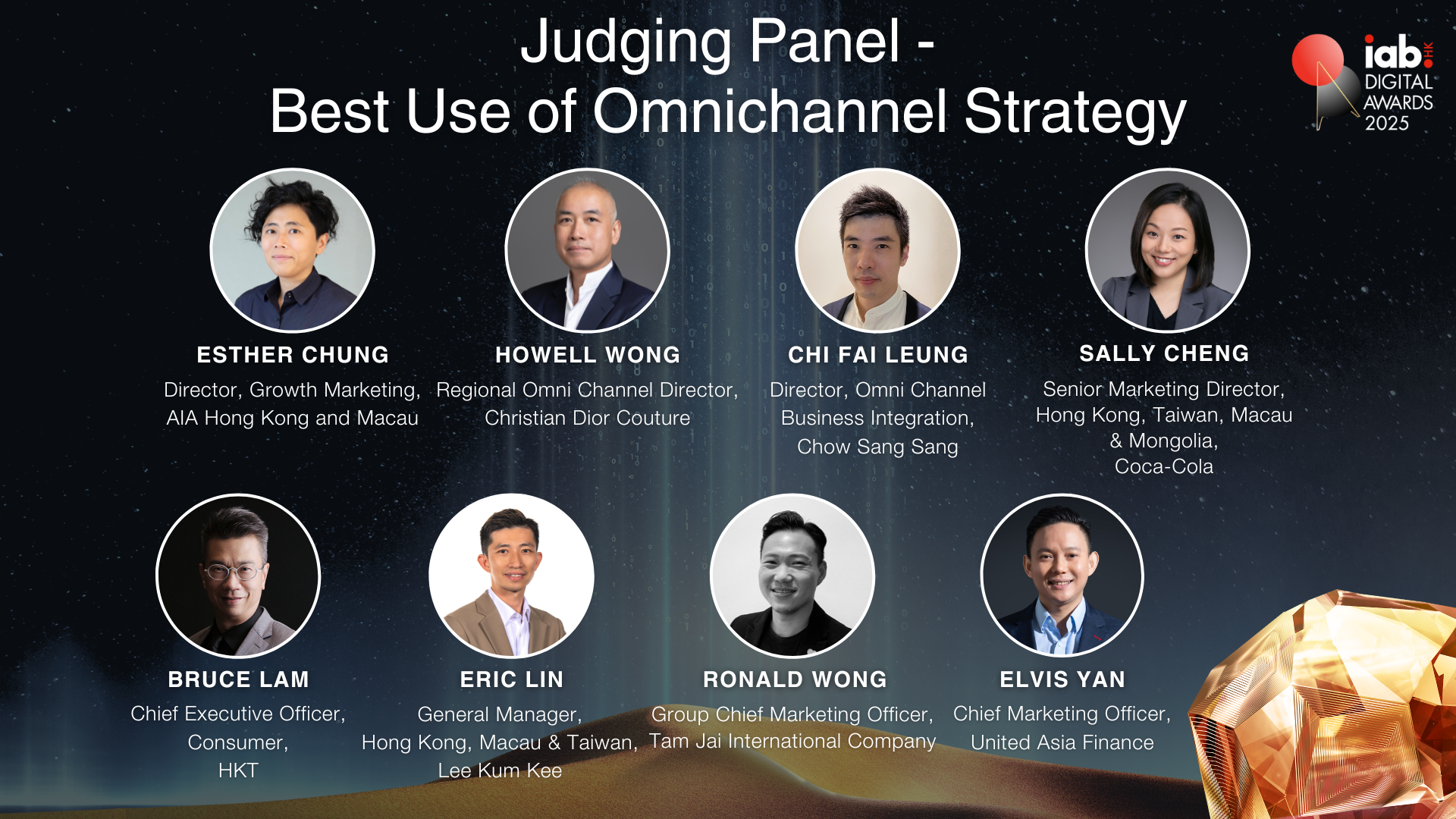 Judging Panel -
Best Use of Omnichannel Strategy

iab. HK
DIGITAL AWARDS 2025

ESTHER CHUNG
Director, Growth Marketing, AIA Hong Kong and Macau

HOWELL WONG
Regional Omni Channel Director, Christian Dior Couture

CHI FAI LEUNG
Director, Omni Channel Business Integration, Chow Sang Sang

SALLY CHENG
Senior Marketing Director, Hong Kong, Taiwan, Macau & Mongolia, Coca-Cola

BRUCE LAM
Chief Executive Officer, Consumer, HKT

ERIC LIN
General Manager, Hong Kong, Macau & Taiwan, Lee Kum Kee

RONALD WONG
Group Chief Marketing Officer, Tam Jai International Company

ELVIS YAN
Chief Marketing Officer, United Asia Finance